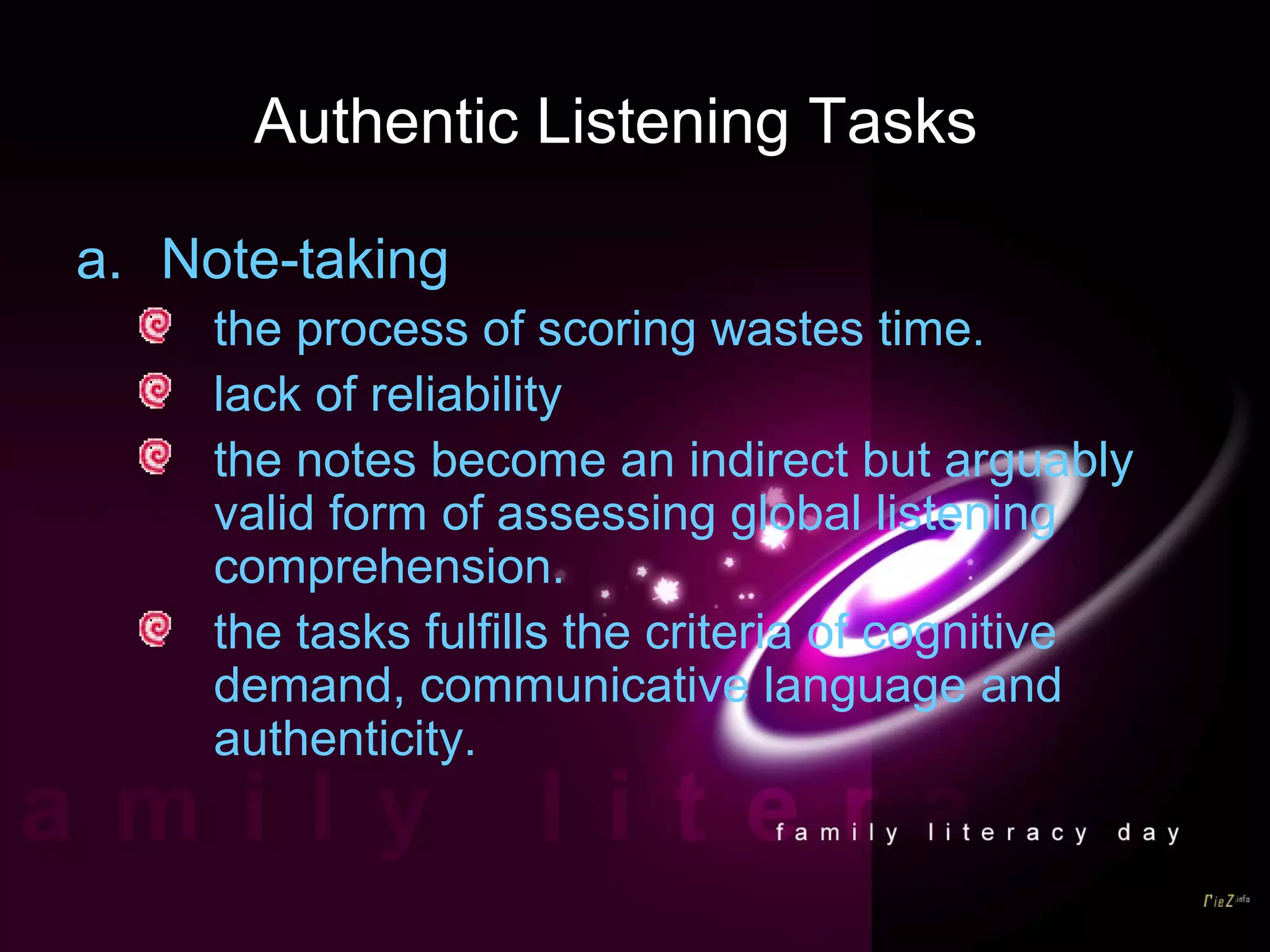 Authentic Listening Tasks

a. Note-taking

the process of scoring wastes time.

lack of reliability

the notes become an indirect but arguably valid form of assessing global listening comprehension.

the tasks fulfills the criteria of cognitive demand, communicative language and authenticity.

amily litera

family literacy day

rieZ.info